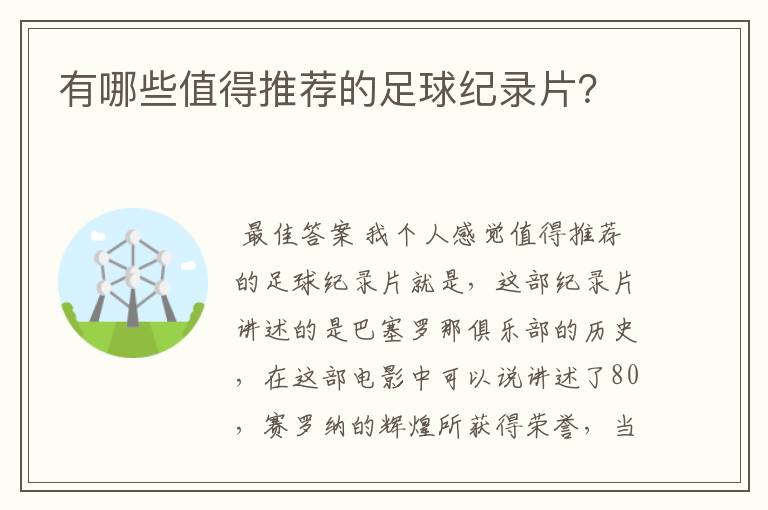 有哪些值得推荐的足球纪录片?

最佳答案 我个人感觉值得推荐的足球纪录片就是，这部纪录片讲述的是巴塞罗那俱乐部的历史，在这部电影中可以说讲述了80，赛罗纳的辉煌所获得荣誉，当